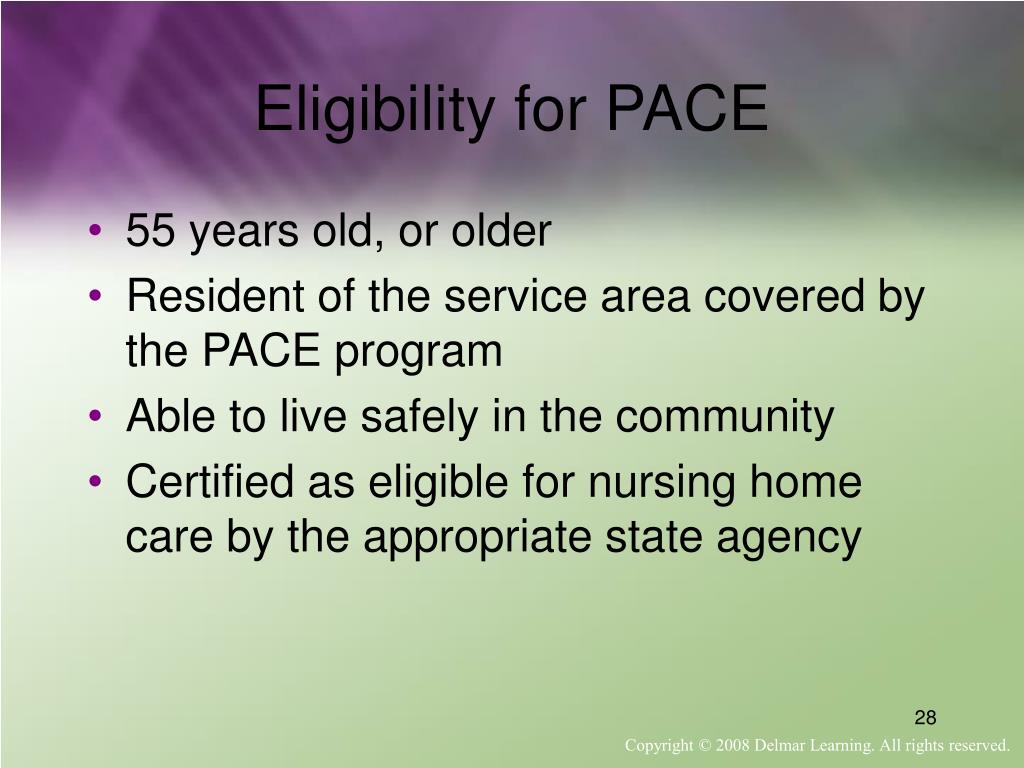 Eligibility for PACE

• 55 years old, or older
• Resident of the service area covered by the PACE program
• Able to live safely in the community
• Certified as eligible for nursing home care by the appropriate state agency

28

Copyright © 2008 Delmar Learning. All rights reserved.